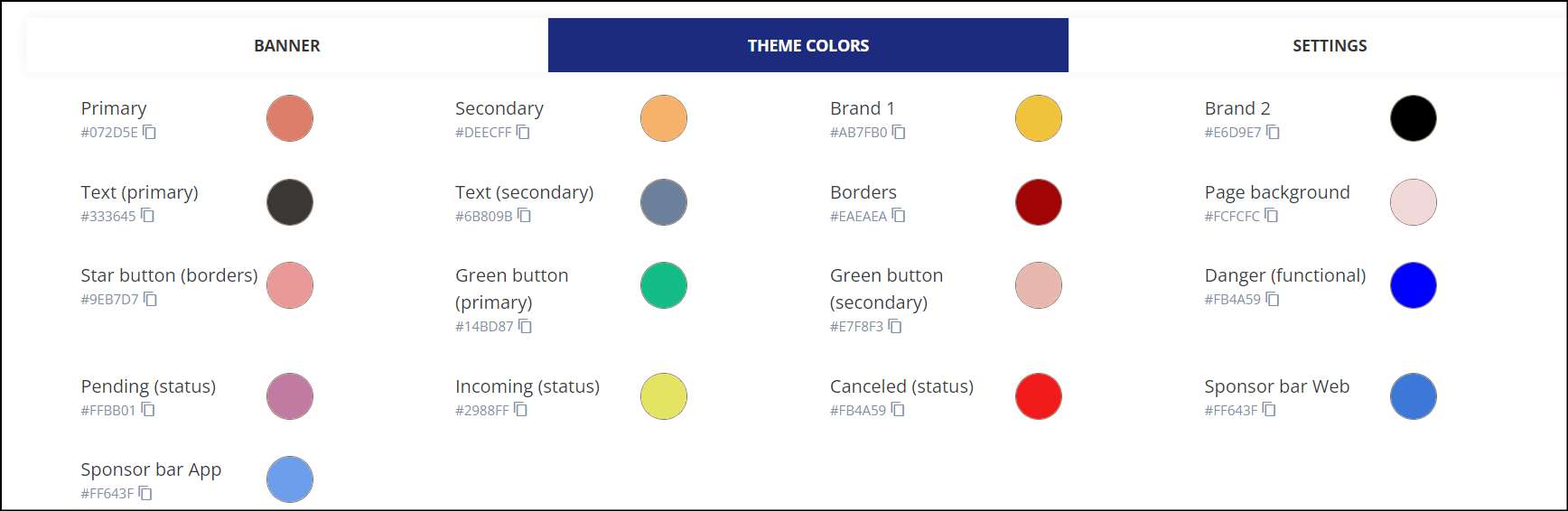 BANNER

THEME COLORS

SETTINGS

Primary
#072D5E

Secondary
#DEECFF

Brand 1
#AB7FB0

Brand 2
#E6D9E7

Text (primary)
#333645

Text (secondary)
#6B809B

Borders
#EAEAEA

Page background
#FCFCFC

Star button (borders)
#9EB7D7

Green button (primary)
#14BD87

Green button (secondary)
#E7F8F3

Danger (functional)
#FB4A59

Pending (status)
#FFBB01

Incoming (status)
#2988FF

Canceled (status)
#FB4A59

Sponsor bar Web
#FF643F

Sponsor bar App
#FF643F